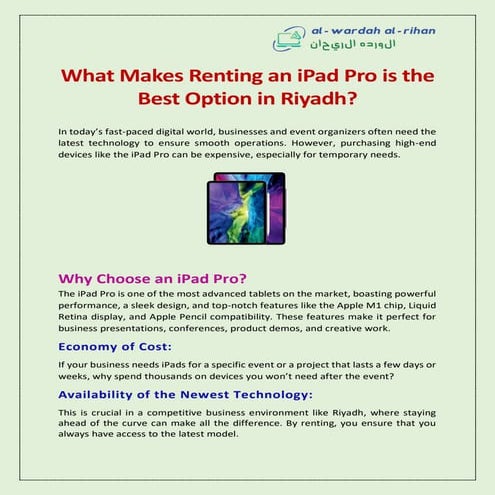 al-wardah al-rihan
الورده الريحان

What Makes Renting an iPad Pro is the Best Option in Riyadh?

In today's fast-paced digital world, businesses and event organizers often need the latest technology to ensure smooth operations. However, purchasing high-end devices like the iPad Pro can be expensive, especially for temporary needs.

Why Choose an iPad Pro?

The iPad Pro is one of the most advanced tablets on the market, boasting powerful performance, a sleek design, and top-notch features like the Apple M1 chip, Liquid Retina display, and Apple Pencil compatibility. These features make it perfect for business presentations, conferences, product demos, and creative work.

Economy of Cost:

If your business needs iPads for a specific event or a project that lasts a few days or weeks, why spend thousands on devices you won't need after the event?

Availability of the Newest Technology:

This is crucial in a competitive business environment like Riyadh, where staying ahead of the curve can make all the difference. By renting, you ensure that you always have access to the latest model.